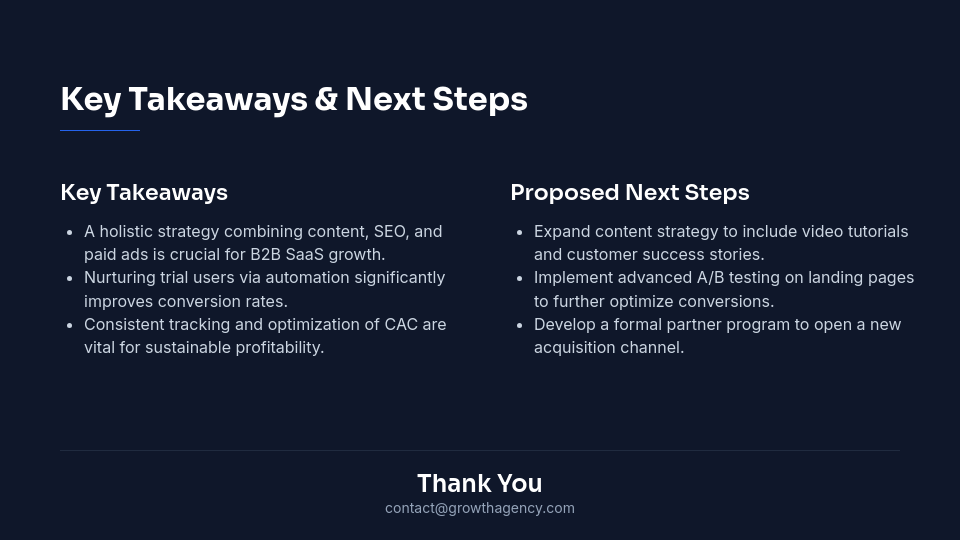 Key Takeaways & Next Steps

Key Takeaways

- A holistic strategy combining content, SEO, and paid ads is crucial for B2B SaaS growth.
- Nurturing trial users via automation significantly improves conversion rates.
- Consistent tracking and optimization of CAC are vital for sustainable profitability.

Proposed Next Steps

- Expand content strategy to include video tutorials and customer success stories.
- Implement advanced A/B testing on landing pages to further optimize conversions.
- Develop a formal partner program to open a new acquisition channel.

Thank You
contact@growthagency.com